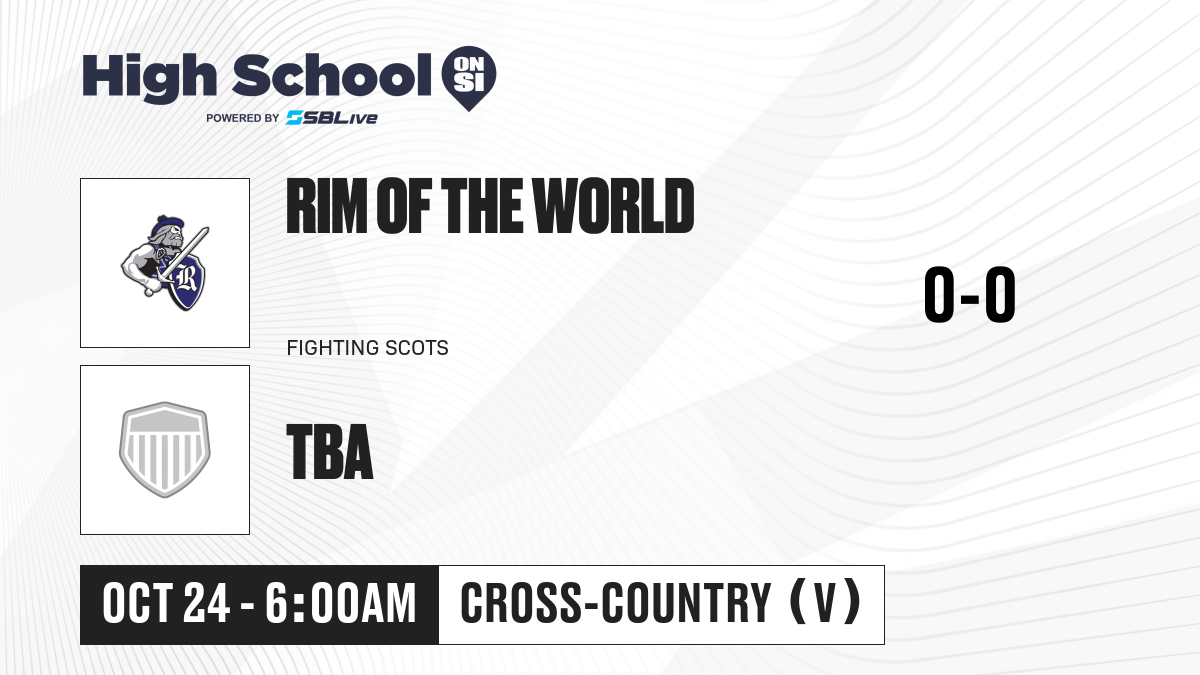 High School ON SI
POWERED BY SBLive

RIM OF THE WORLD

FIGHTING SCOTS

0-0

TBA

OCT 24 - 6:00AM

CROSS-COUNTRY (V)